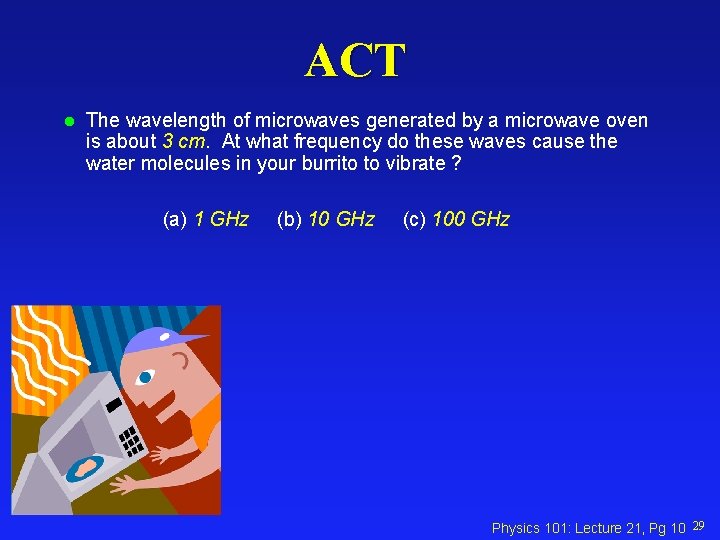 ACT

The wavelength of microwaves generated by a microwave oven is about 3 cm. At what frequency do these waves cause the water molecules in your burrito to vibrate ?

(a) 1 GHz (b) 10 GHz (c) 100 GHz

Physics 101: Lecture 21, Pg 10 29